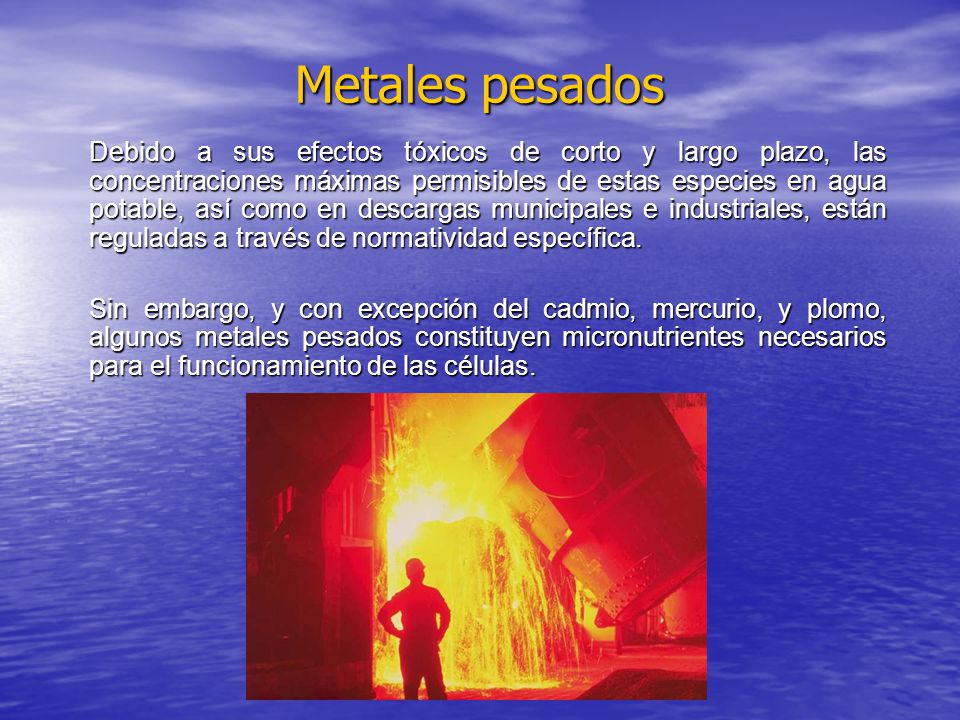 Metales pesados

Debido a sus efectos tóxicos de corto y largo plazo, las concentraciones máximas permisibles de estas especies en agua potable, así como en descargas municipales e industriales, están reguladas a través de normatividad específica.

Sin embargo, y con excepción del cadmio, mercurio, y plomo, algunos metales pesados constituyen micronutrientes necesarios para el funcionamiento de las células.